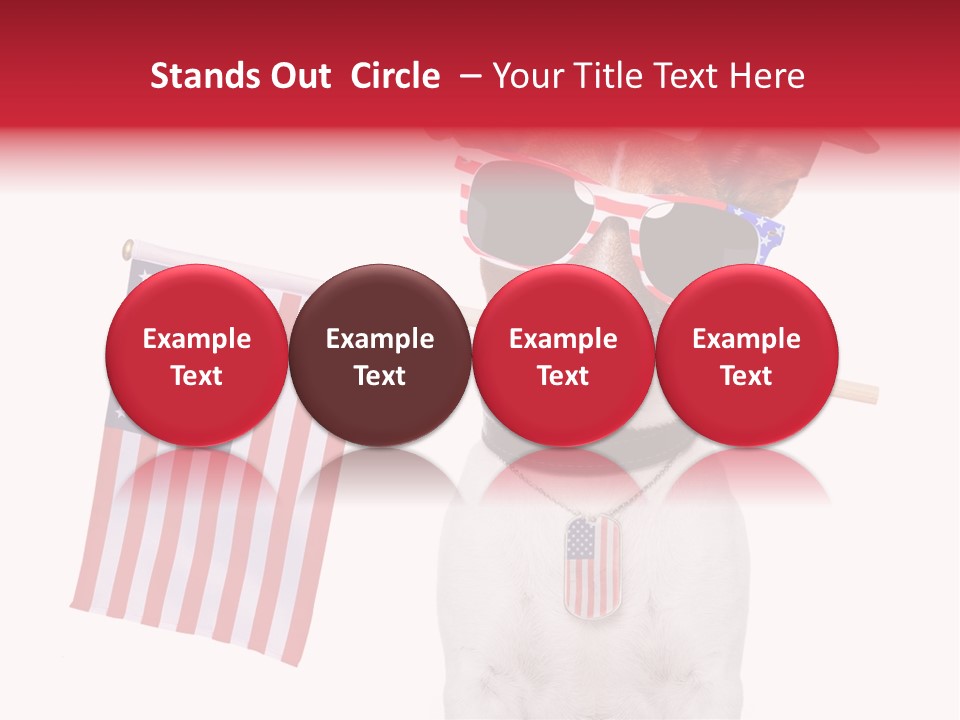 Stands Out  Circle  – Your Title Text Here

Example Text

Example Text

Example Text

Example Text